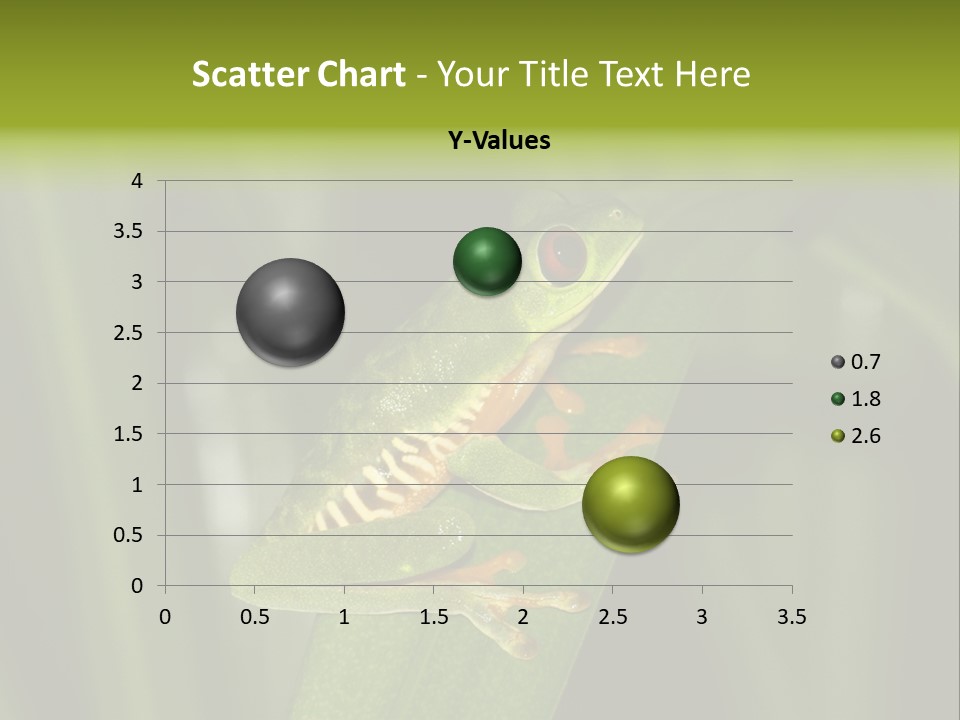 Scatter Chart - Your Title Text Here

Y-Values

4
3.5
3
2.5
2
1.5
1
0.5
0

0 0.5 1 1.5 2 2.5 3 3.5

0.7
1.8
2.6